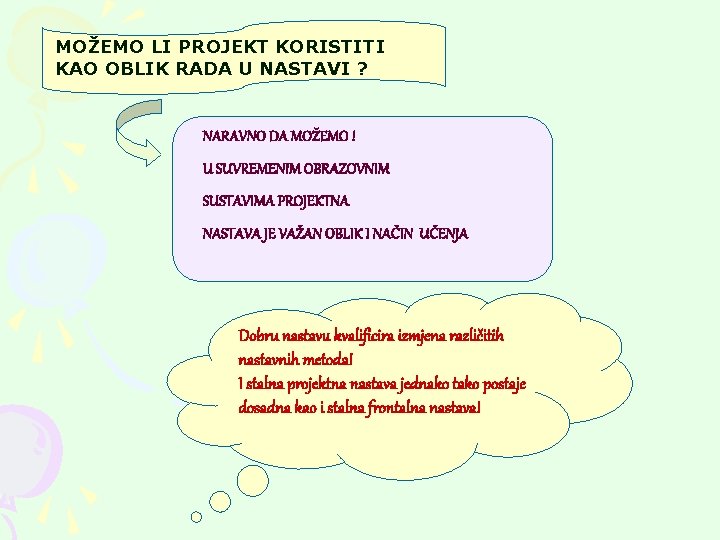 MOŽEMO LI PROJEKT KORISTITI KAO OBLIK RADA U NASTAVI ?

NARAVNO DA MOŽEMO !

U SUVREMENIM OBRAZOVNIM

SUSTAVIMA PROJEKTNA

NASTAVA JE VAŽAN OBLIK I NAČIN UČENJA

Dobru nastavu kvalificira izmjena različitih nastavnih metoda!
I stalna projektna nastava jednako tako postaje dosadna kao i stalna frontalna nastava!